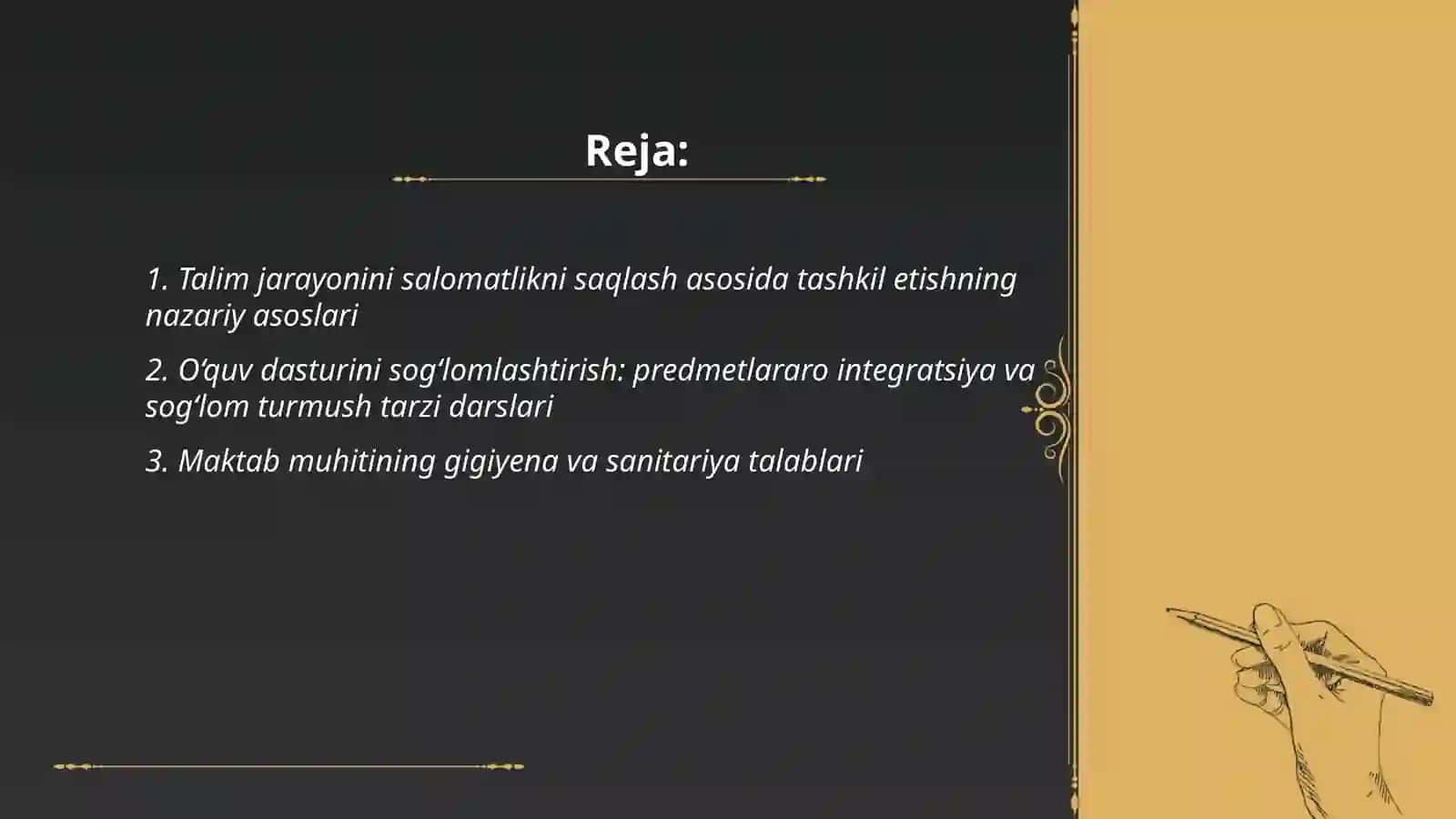 Reja:

1. Talim jarayonini salomatlikni saqlash asosida tashkil etishning nazariy asoslari

2. O‘quv dasturini sog‘lomlashtirish: predmetlararo integratsiya va sog‘lom turmush tarzi darslari

3. Maktab muhitining gigiyena va sanitariya talablari